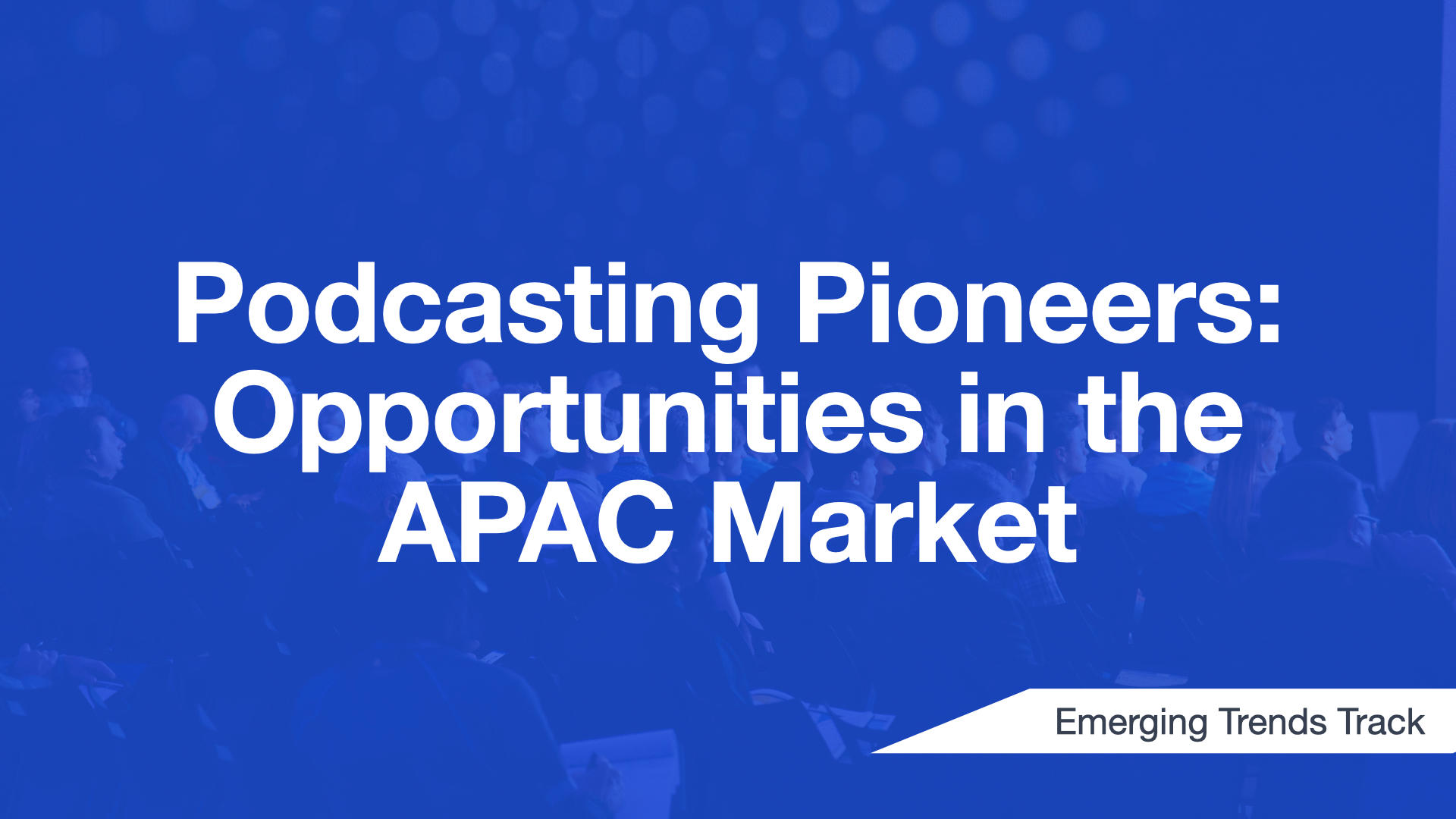 Podcasting Pioneers: Opportunities in the APAC Market

Emerging Trends Track